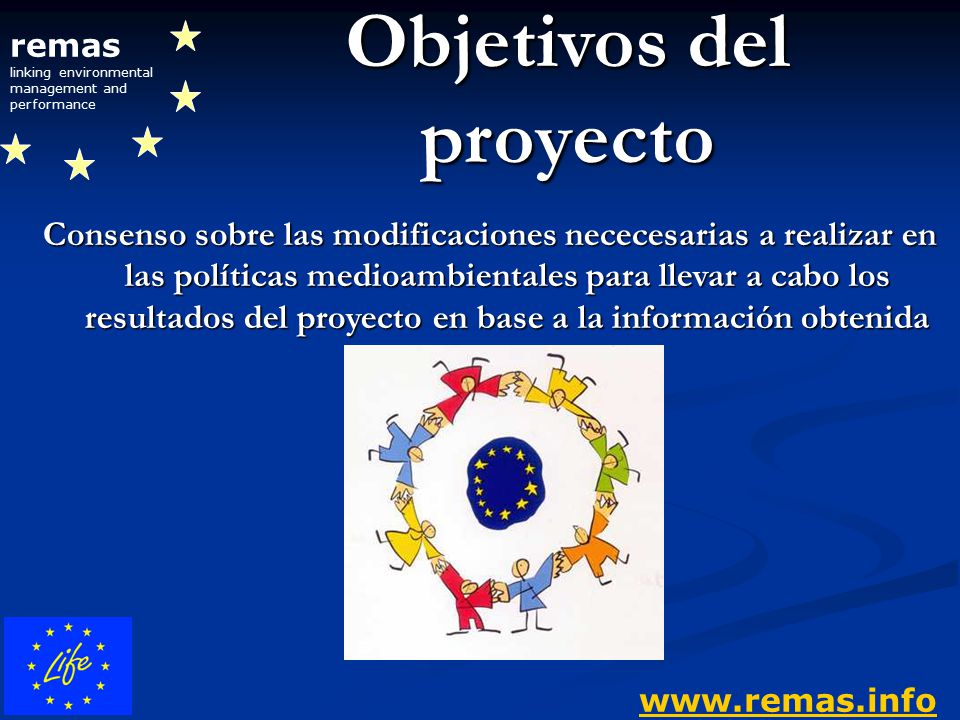 remas
linking environmental management and performance

Objetivos del proyecto

Consenso sobre las modificaciones nececesarias a realizar en las políticas medioambientales para llevar a cabo los resultados del proyecto en base a la información obtenida

Life

www.remas.info